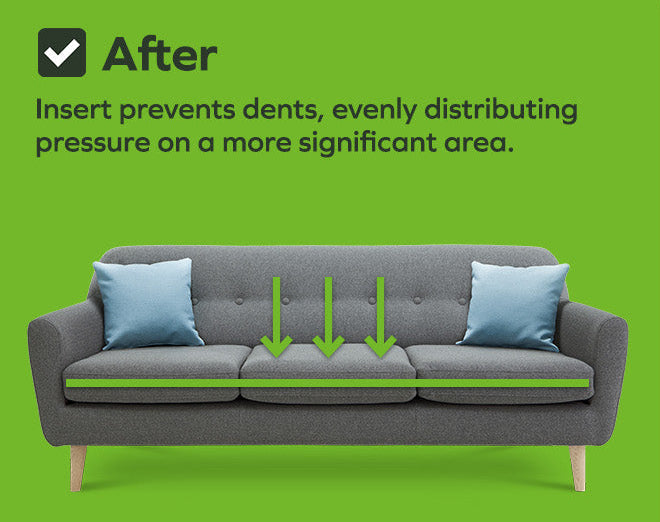 After

Insert prevents dents, evenly distributing pressure on a more significant area.